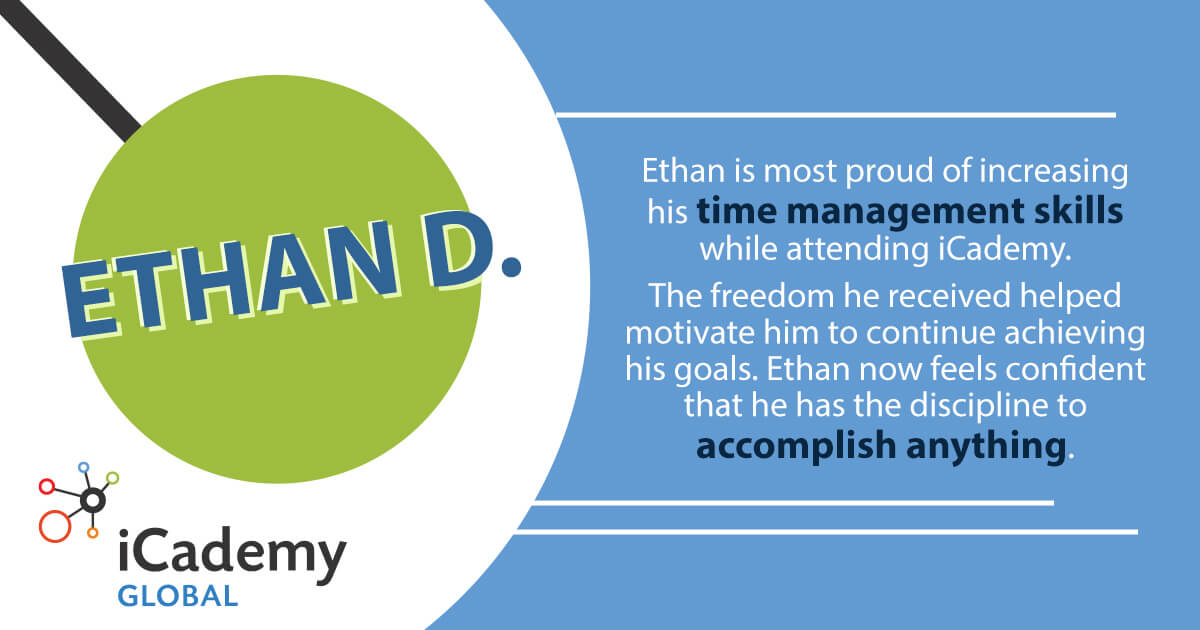 ETHAN D.

Ethan is most proud of increasing his time management skills while attending iCademy.

The freedom he received helped motivate him to continue achieving his goals. Ethan now feels confident that he has the discipline to accomplish anything.

iCademy
GLOBAL